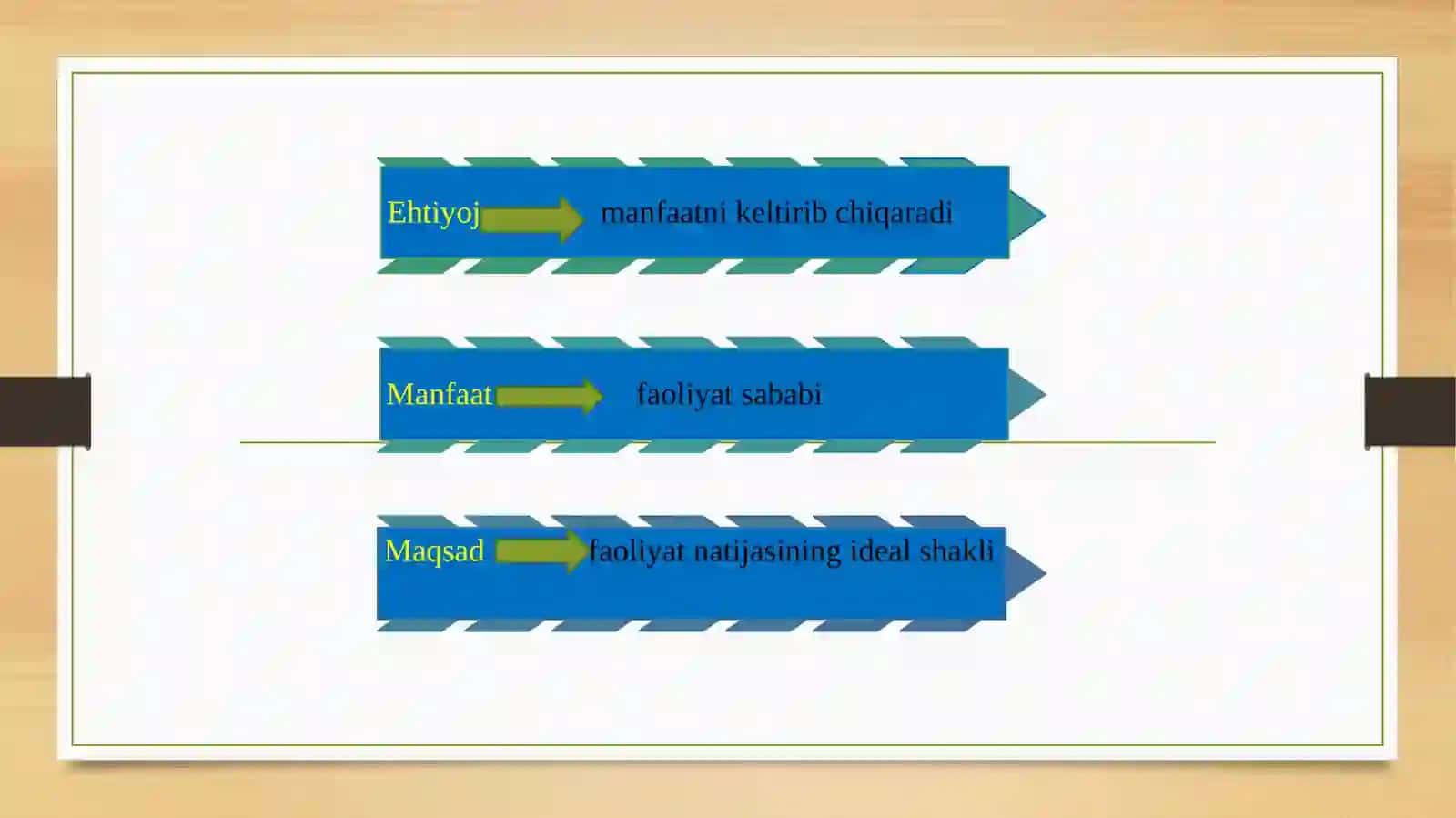 Ehtiyoj manfaatni keltirib chiqaradi

Manfaat faoliyat sababi

Maqsad faoliyat natijasining ideal shakli